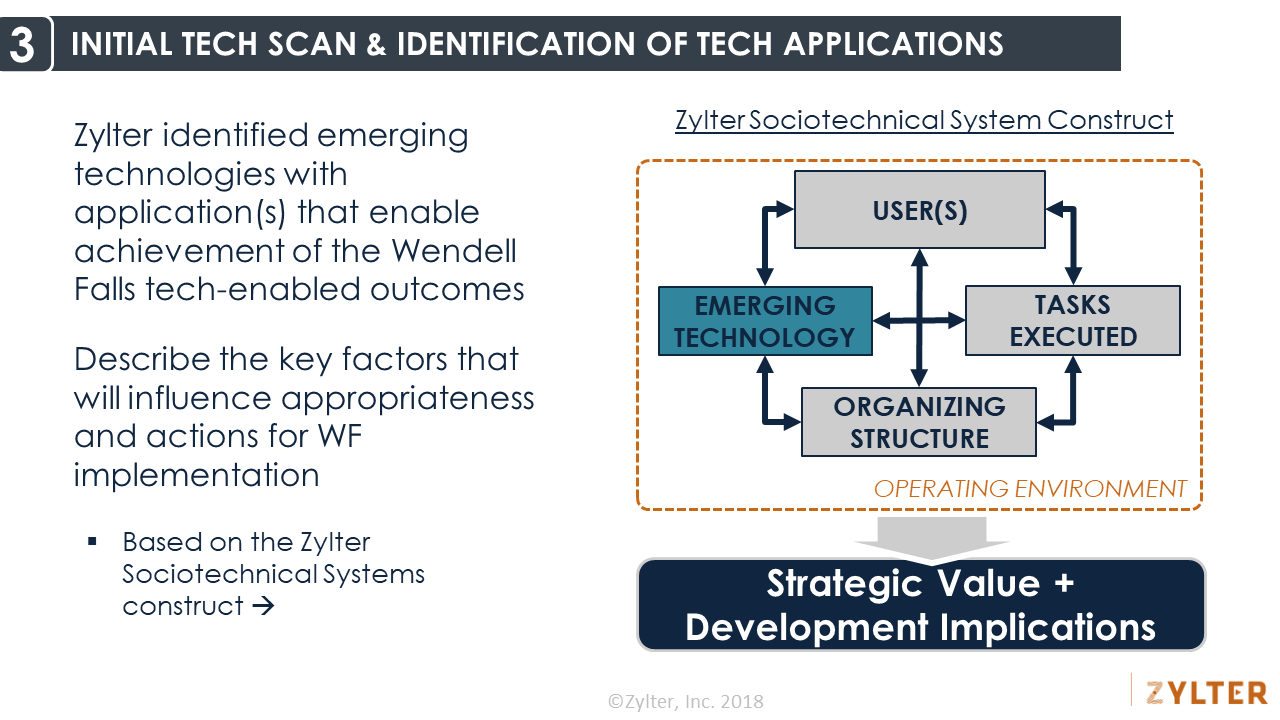 3 INITIAL TECH SCAN & IDENTIFICATION OF TECH APPLICATIONS

Zylter identified emerging technologies with application(s) that enable achievement of the Wendell Falls tech-enabled outcomes

Describe the key factors that will influence appropriateness and actions for WF implementation

▪ Based on the Zylter Sociotechnical Systems construct →

Zylter Sociotechnical System Construct

USER(S)

EMERGING TECHNOLOGY

TASKS EXECUTED

ORGANIZING STRUCTURE

OPERATING ENVIRONMENT

Strategic Value + Development Implications

©Zylter, Inc. 2018

ZYLTER